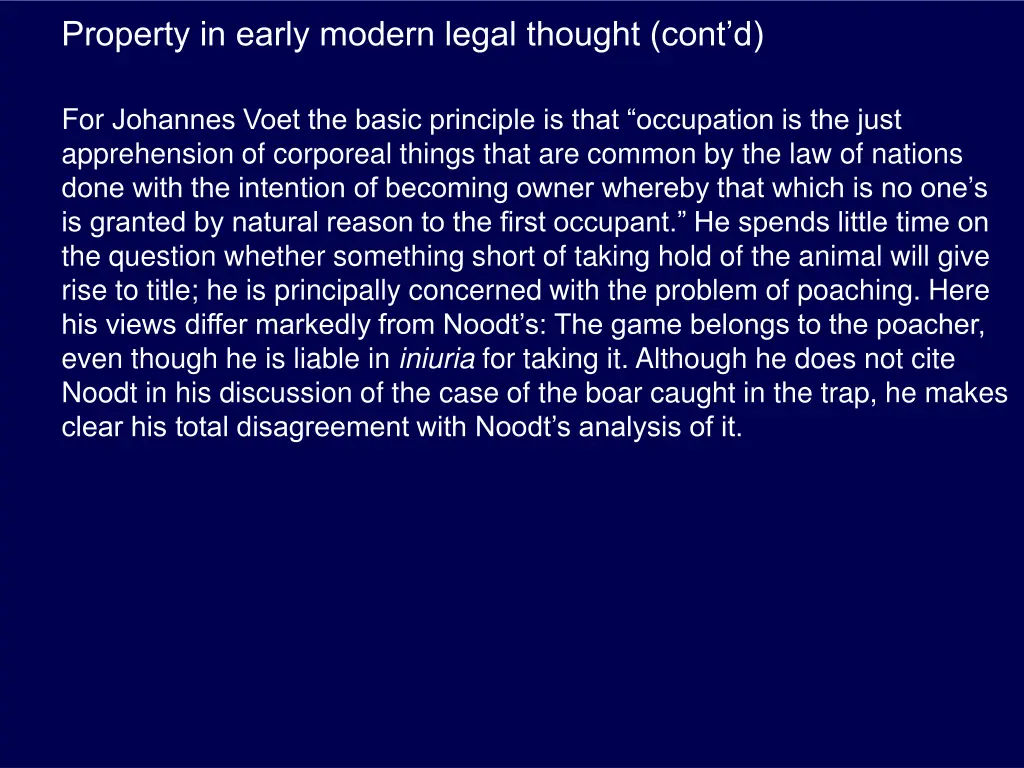 Property in early modern legal thought (cont’d)

For Johannes Voet the basic principle is that “occupation is the just apprehension of corporeal things that are common by the law of nations done with the intention of becoming owner whereby that which is no one’s is granted by natural reason to the first occupant.” He spends little time on the question whether something short of taking hold of the animal will give rise to title; he is principally concerned with the problem of poaching. Here his views differ markedly from Noodt’s: The game belongs to the poacher, even though he is liable in iniuria for taking it. Although he does not cite Noodt in his discussion of the case of the boar caught in the trap, he makes clear his total disagreement with Noodt’s analysis of it.